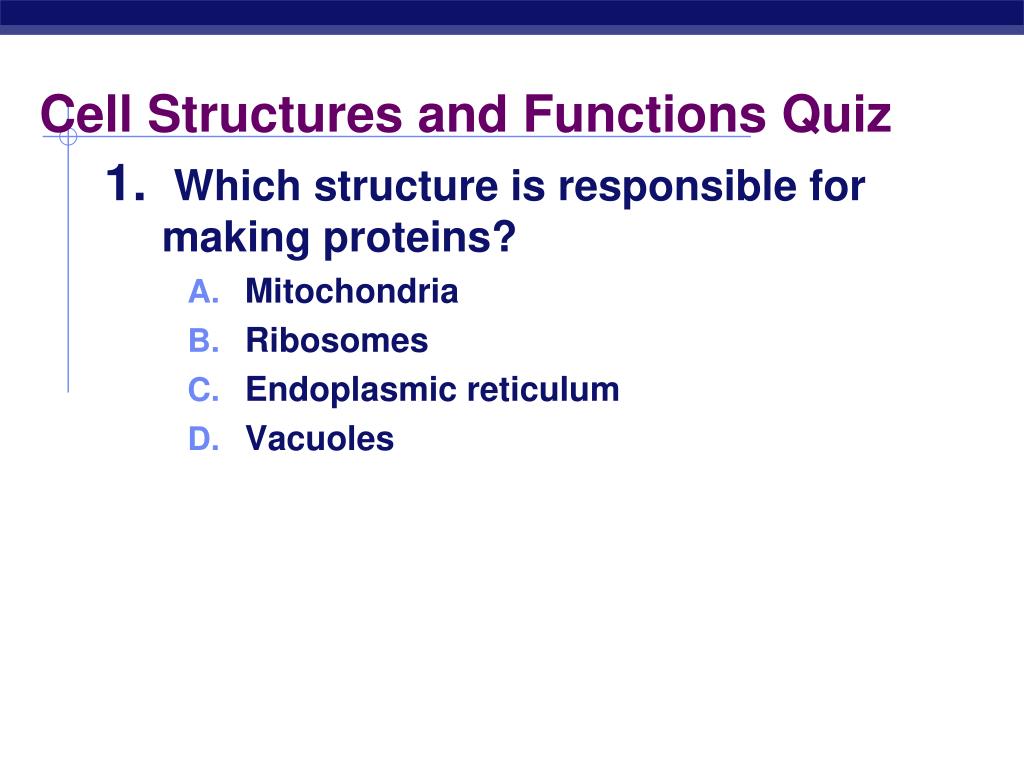 Cell Structures and Functions Quiz

1. Which structure is responsible for making proteins?

A. Mitochondria
B. Ribosomes
C. Endoplasmic reticulum
D. Vacuoles